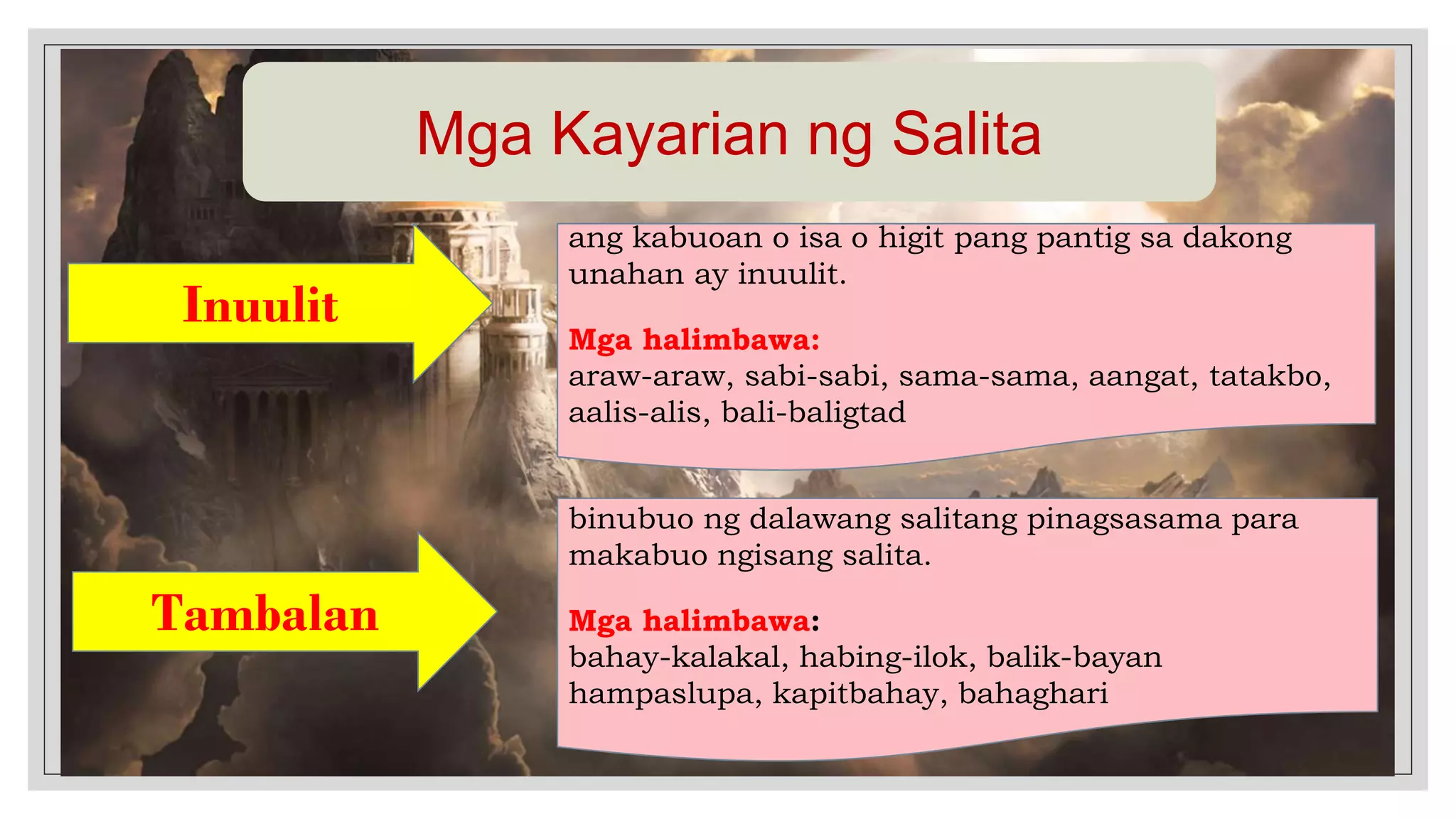 Mga Kayarian ng Salita

Inuulit

ang kabuoan o isa o higit pang pantig sa dakong unahan ay inuulit.

Mga halimbawa:
araw-araw, sabi-sabi, sama-sama, aangat, tatakbo, aalis-alis, bali-baligtad

Tambalan

binubuo ng dalawang salitang pinagsasama para makabuo ngisang salita.

Mga halimbawa:
bahay-kalakal, habing-ilok, balik-bayan hampaslupa, kapitbahay, bahaghari